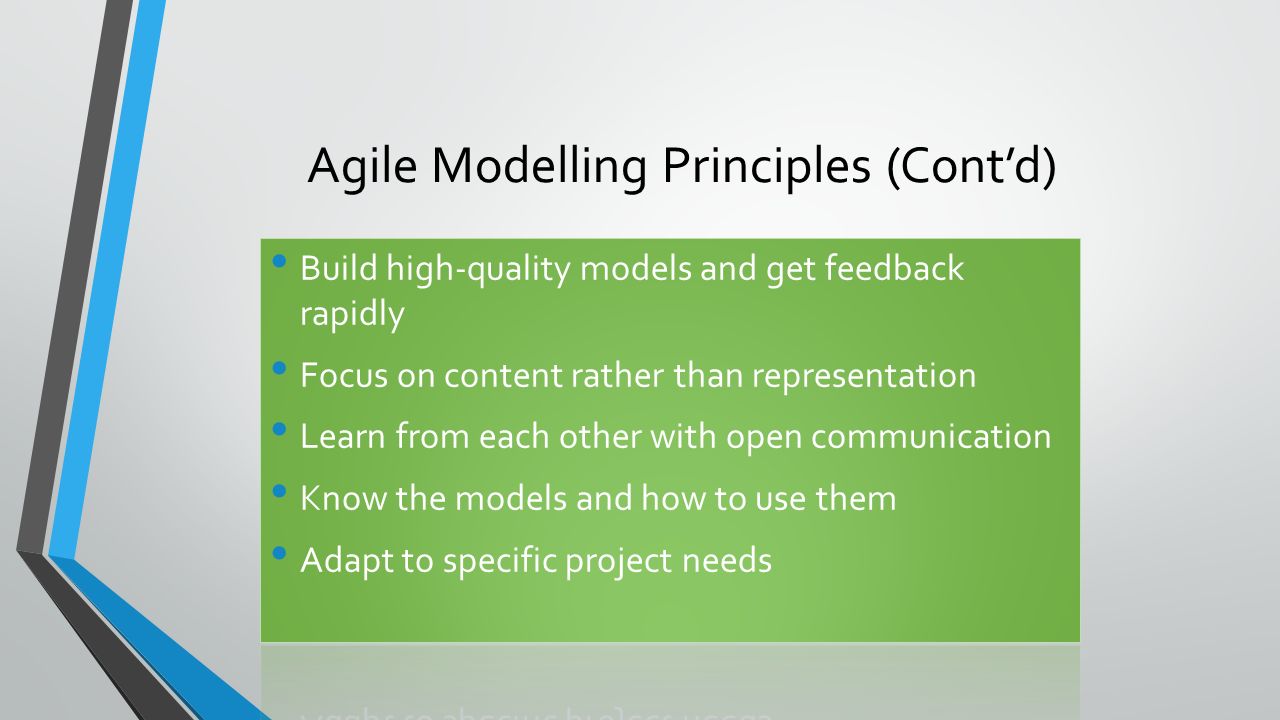 Agile Modelling Principles (Cont'd)

• Build high-quality models and get feedback rapidly
• Focus on content rather than representation
• Learn from each other with open communication
• Know the models and how to use them
• Adapt to specific project needs